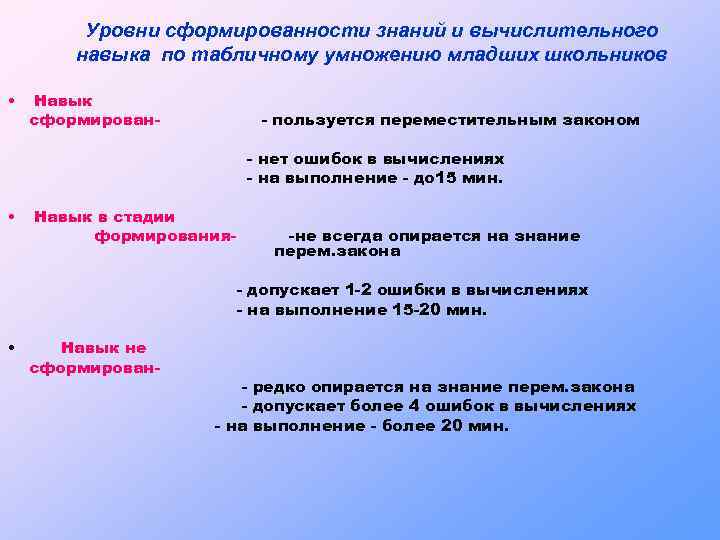 Уровни сформированности знаний и вычислительного навыка по табличному умножению младших школьников

• Навык сформирован- - пользуется переместительным законом

- нет ошибок в вычислениях
- на выполнение - до15 мин.

• Навык в стадии формирования- -не всегда опирается на знание перем.закона

- допускает 1-2 ошибки в вычислениях
- на выполнение 15-20 мин.

• Навык не сформирован-

- редко опирается на знание перем.закона
- допускает более 4 ошибок в вычислениях
- на выполнение - более 20 мин.